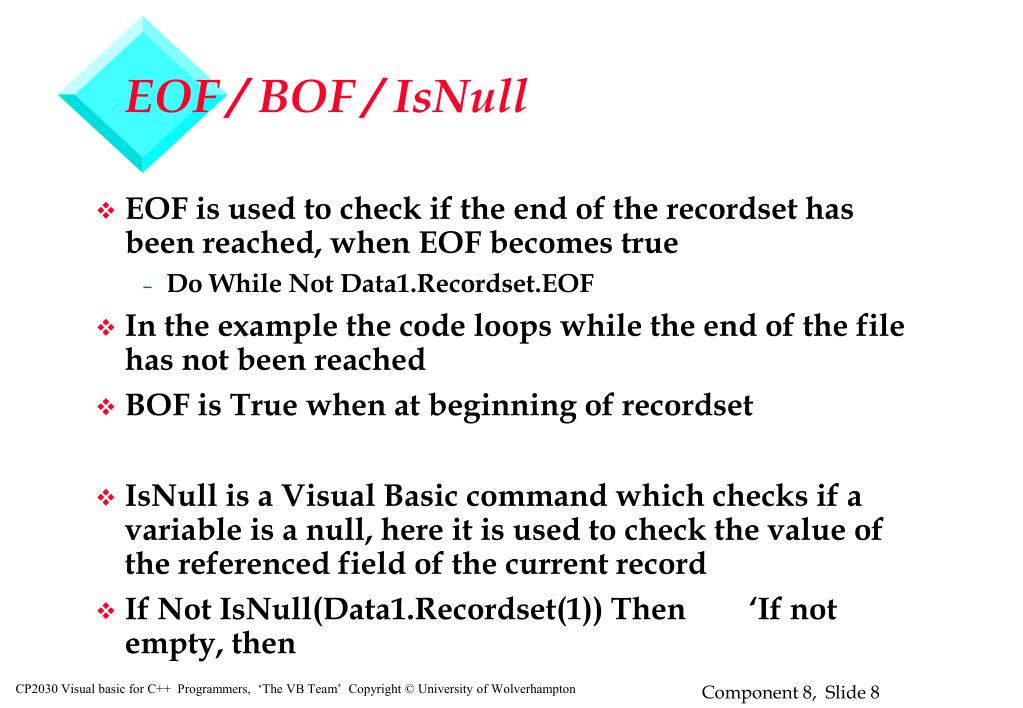 EOF / BOF / IsNull

❖ EOF is used to check if the end of the recordset has been reached, when EOF becomes true

– Do While Not Data1.Recordset.EOF

❖ In the example the code loops while the end of the file has not been reached

❖ BOF is True when at beginning of recordset

❖ IsNull is a Visual Basic command which checks if a variable is a null, here it is used to check the value of the referenced field of the current record

❖ If Not IsNull(Data1.Recordset(1)) Then 'If not empty, then

CP2030 Visual basic for C++ Programmers, 'The VB Team' Copyright © University of Wolverhampton

Component 8, Slide 8